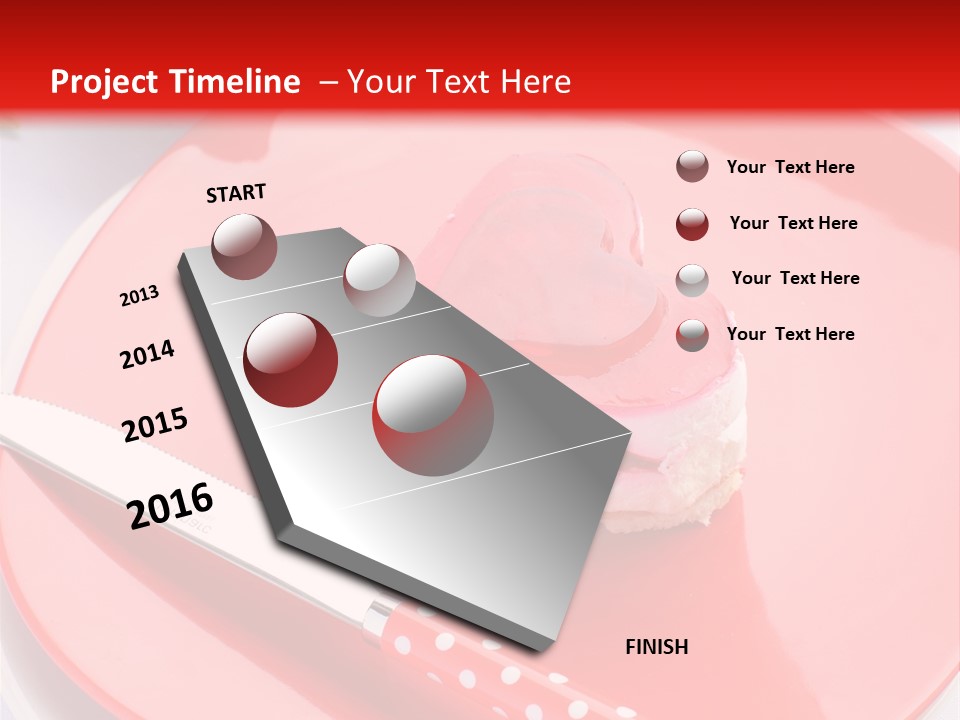 Project Timeline – Your Text Here

START

2013

2014

2015

2016

FINISH

Your Text Here

Your Text Here

Your Text Here

Your Text Here